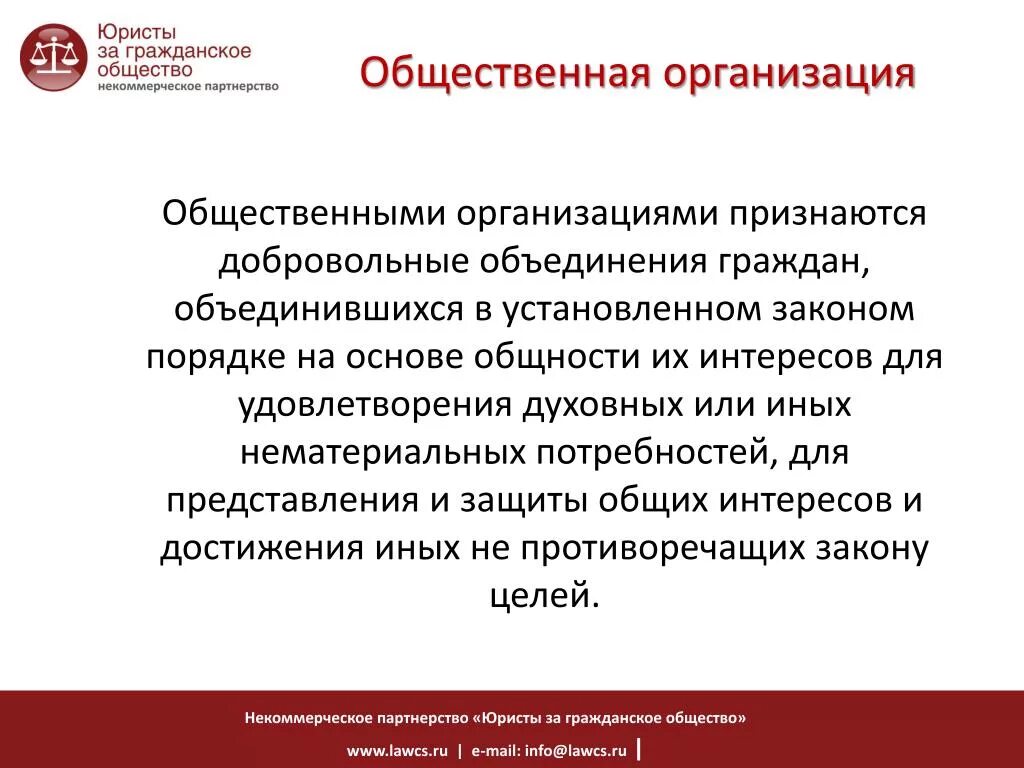 Юристы
за гражданское
общество
некоммерческое партнерство

Общественная организация

Общественными организациями признаются добровольные объединения граждан, объединившихся в установленном законом порядке на основе общности их интересов для удовлетворения духовных или иных нематериальных потребностей, для представления и защиты общих интересов и достижения иных не противоречащих закону целей.

Некоммерческое партнерство «Юристы за гражданское общество»

www.lawcs.ru | e-mail: info@lawcs.ru |